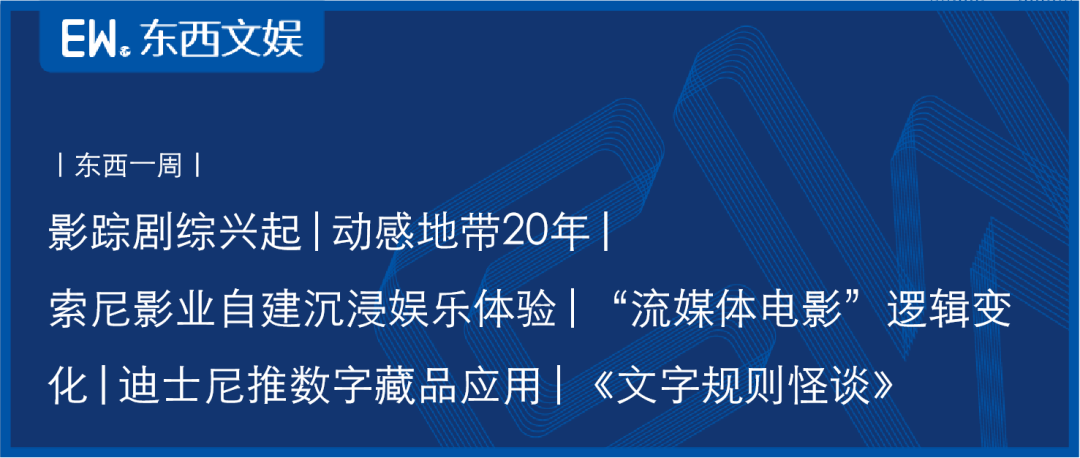 EW 东西文娱

| 东西一周 |

影踪剧综兴起 | 动感地带20年 | 索尼影业自建沉浸娱乐体验 | “流媒体电影”逻辑变化 | 迪士尼推数字藏品应用 | 《文字规则怪谈》